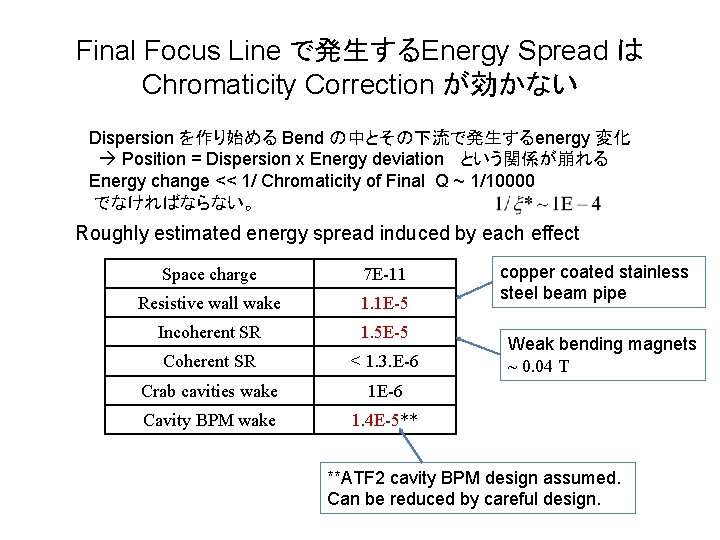 Final Focus Line で発生するEnergy Spread は Chromaticity Correction が効かない

Dispersion を作り始める Bend の中とその下流で発生するenergy 変化
→ Position = Dispersion x Energy deviation という関係が崩れる
Energy change << 1/ Chromaticity of Final Q ~ 1/10000
でなければならない。 $1/\xi^* \sim 1E-4$

Roughly estimated energy spread induced by each effect

| Space charge | 7E-11 |
|---|---|
| Resistive wall wake | 1.1E-5 |
| Incoherent SR | 1.5E-5 |
| Coherent SR | < 1.3.E-6 |
| Crab cavities wake | 1E-6 |
| Cavity BPM wake | 1.4E-5** |

copper coated stainless steel beam pipe

Weak bending magnets ~ 0.04 T

**ATF2 cavity BPM design assumed. Can be reduced by careful design.